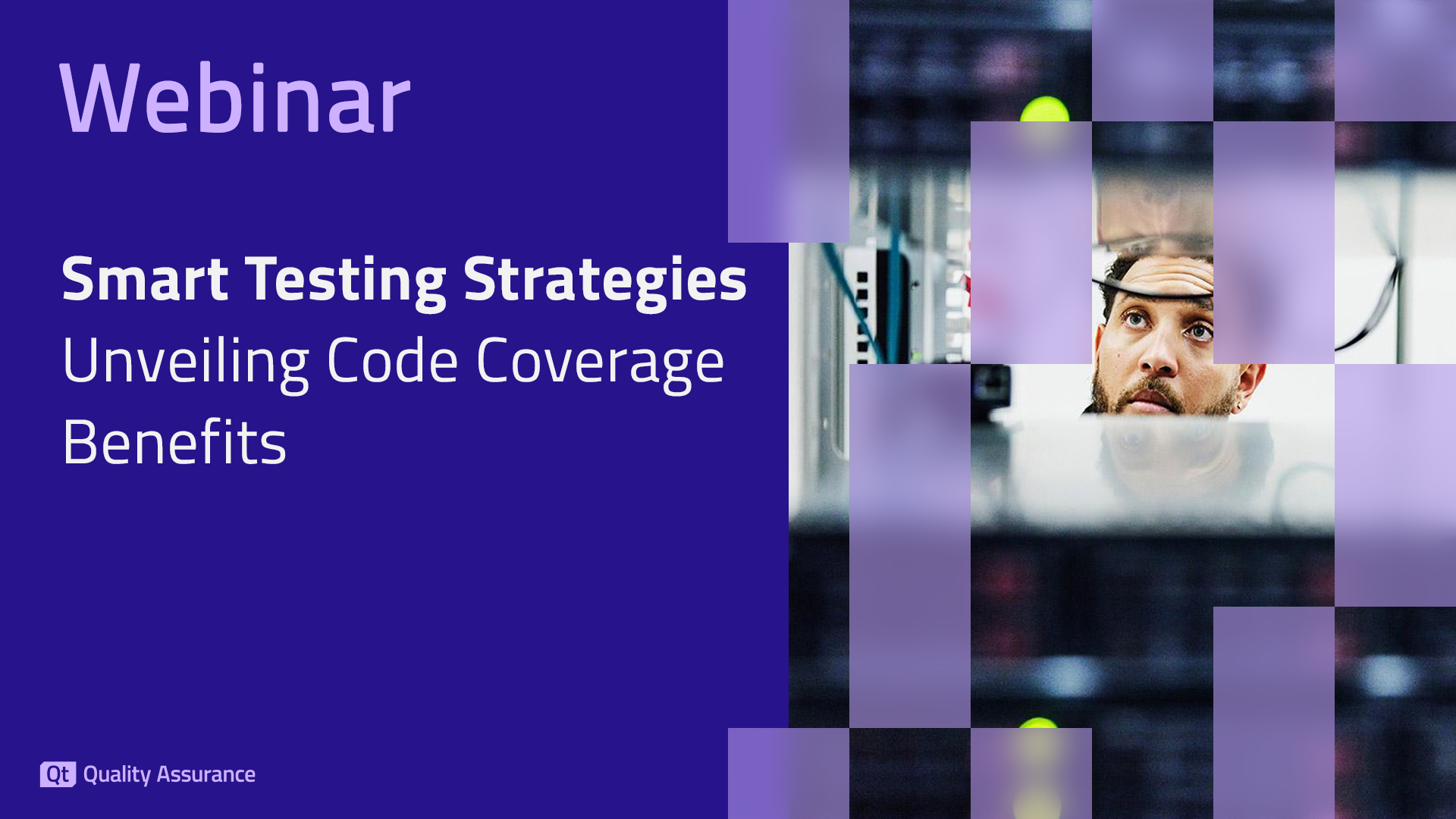 Webinar

Smart Testing Strategies
Unveiling Code Coverage Benefits

Qt Quality Assurance